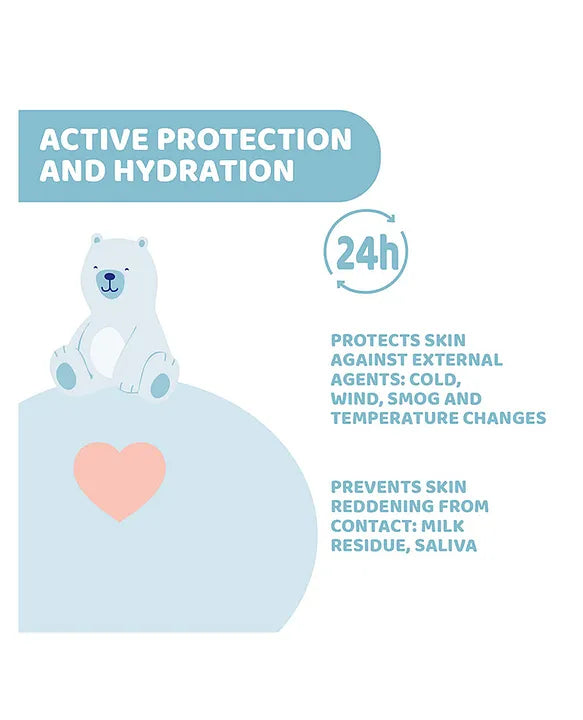 ACTIVE PROTECTION AND HYDRATION

24h

PROTECTS SKIN AGAINST EXTERNAL AGENTS: COLD, WIND, SMOG AND TEMPERATURE CHANGES

PREVENTS SKIN REDDENING FROM CONTACT: MILK RESIDUE, SALIVA